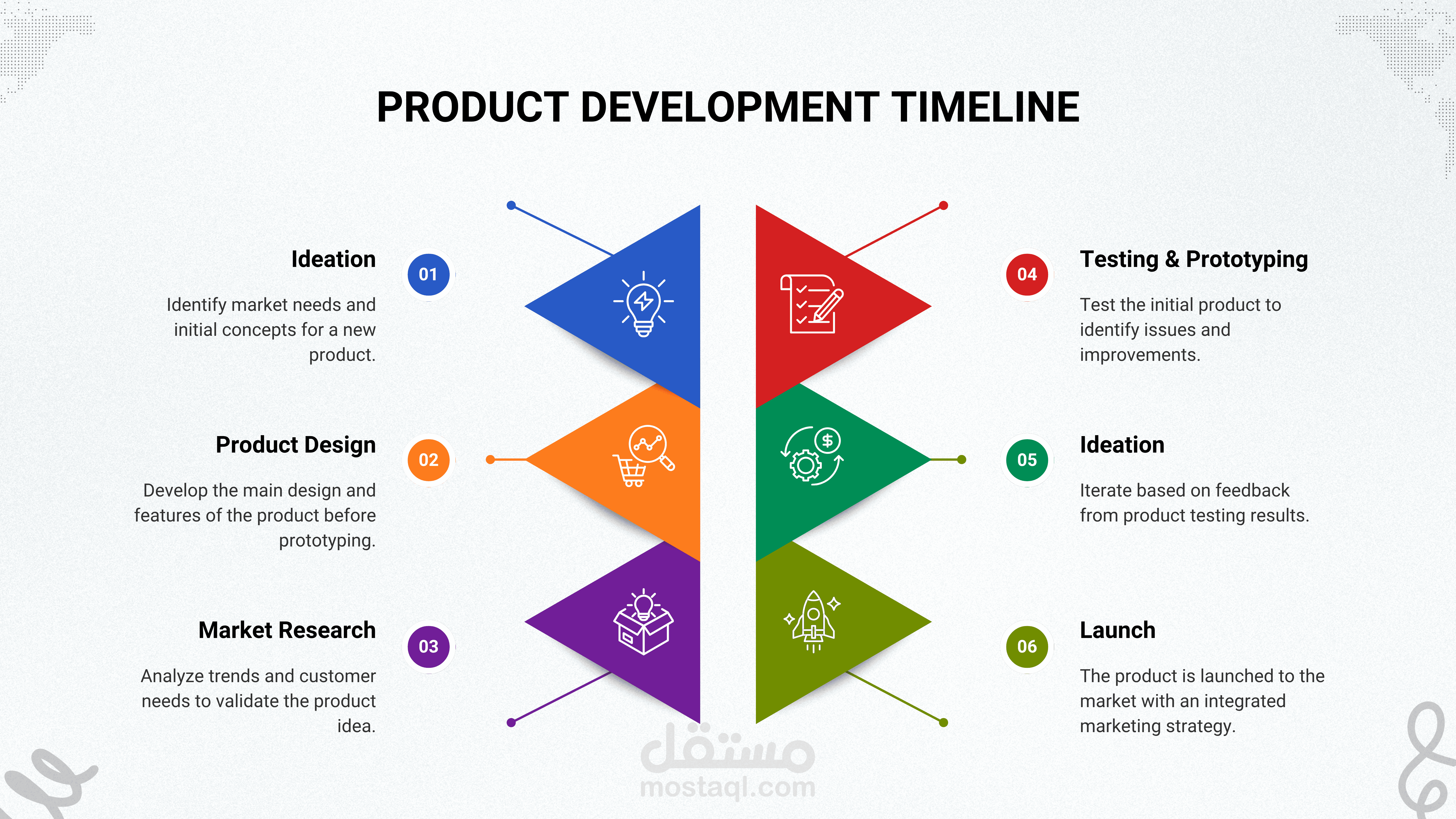 PRODUCT DEVELOPMENT TIMELINE

Ideation

01

Identify market needs and initial concepts for a new product.

Product Design

02

Develop the main design and features of the product before prototyping.

Market Research

03

Analyze trends and customer needs to validate the product idea.

04

Testing & Prototyping

Test the initial product to identify issues and improvements.

05

Ideation

Iterate based on feedback from product testing results.

06

Launch

The product is launched to the market with an integrated marketing strategy.

مستقل
mostaql.com